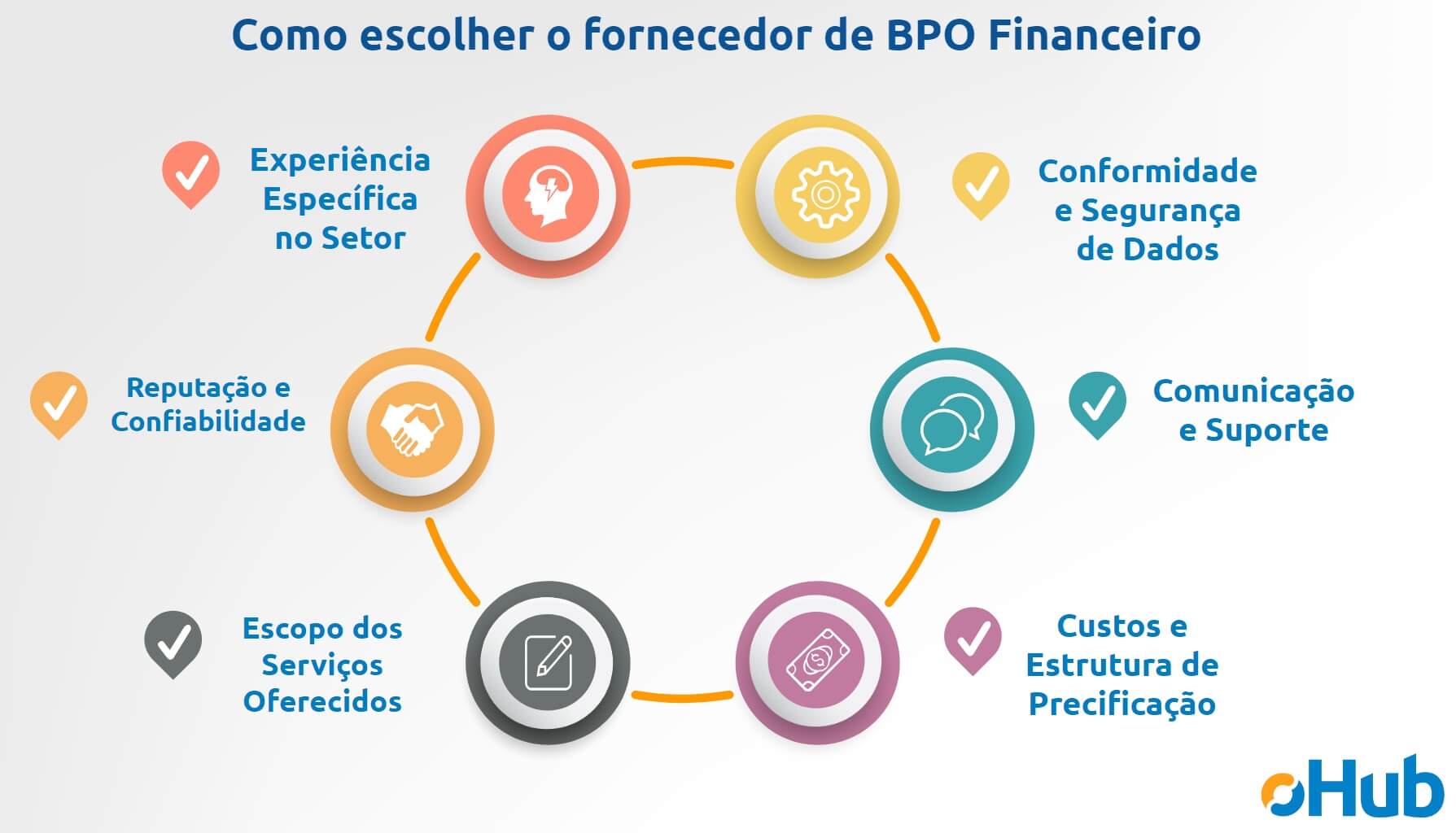 Como escolher o fornecedor de BPO Financeiro

Experiência Específica no Setor

Conformidade e Segurança de Dados

Reputação e Confiabilidade

Comunicação e Suporte

Escopo dos Serviços Oferecidos

Custos e Estrutura de Precificação

oHub